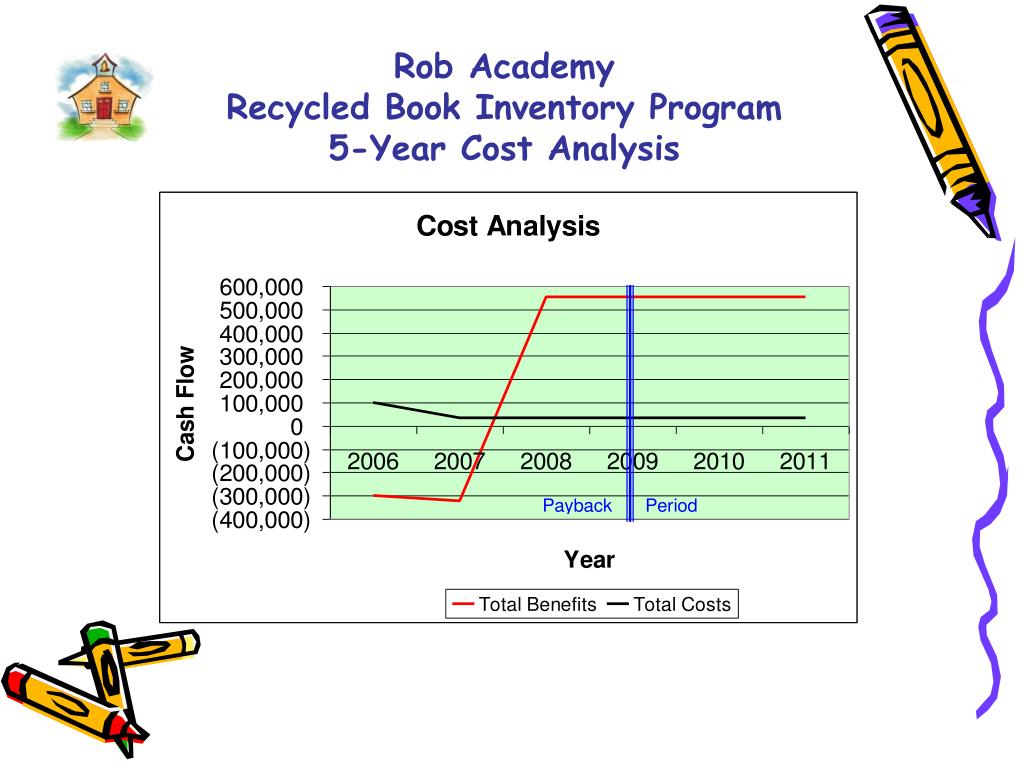 Rob Academy
Recycled Book Inventory Program
5-Year Cost Analysis

Cost Analysis

Cash Flow

600,000
500,000
400,000
300,000
200,000
100,000
0
(100,000)
(200,000)
(300,000)
(400,000)

2006 2007 2008 2009 2010 2011

Payback Period

Year

Total Benefits Total Costs